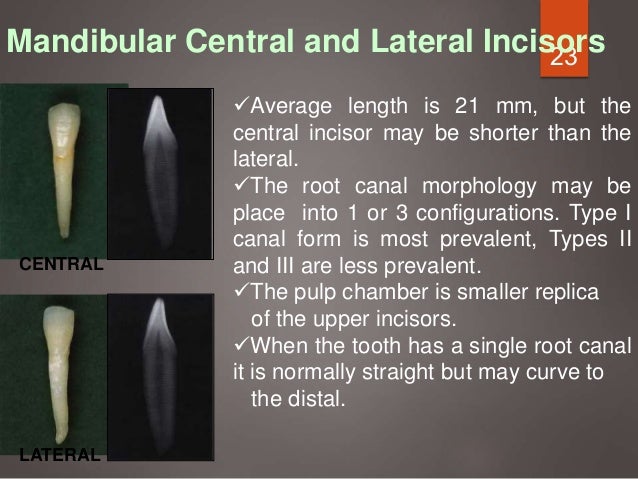 Mandibular Central and Lateral Incisors

23

CENTRAL

LATERAL

✓Average length is 21 mm, but the central incisor may be shorter than the lateral.

✓The root canal morphology may be place into 1 or 3 configurations. Type I canal form is most prevalent, Types II and III are less prevalent.

✓The pulp chamber is smaller replica of the upper incisors.

✓When the tooth has a single root canal it is normally straight but may curve to the distal.